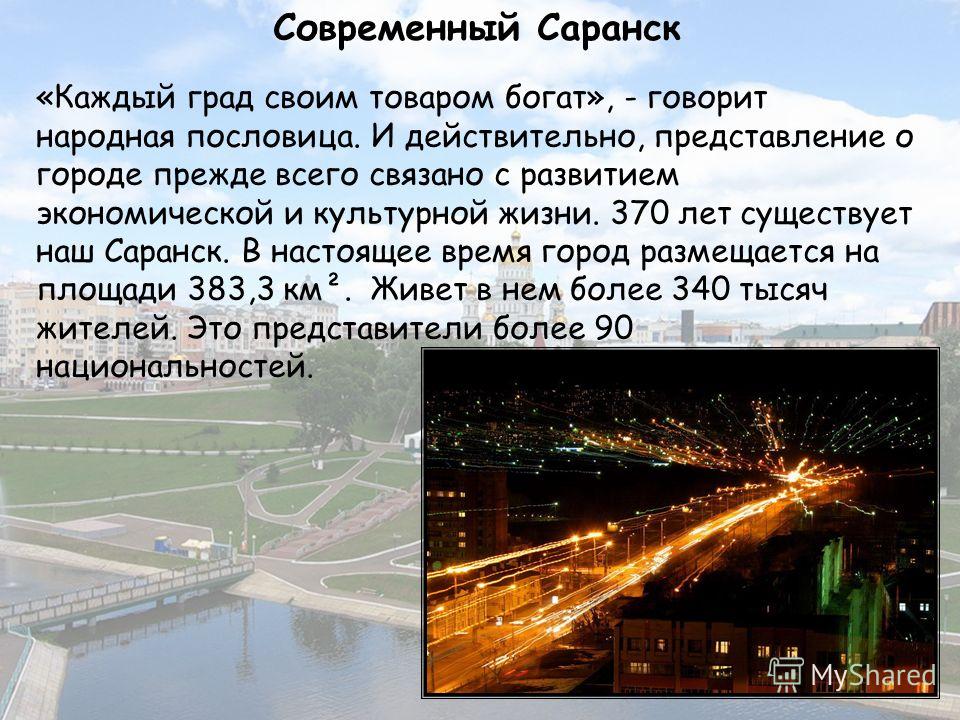 Современный Саранск

«Каждый град своим товаром богат», - говорит народная пословица. И действительно, представление о городе прежде всего связано с развитием экономической и культурной жизни. 370 лет существует наш Саранск. В настоящее время город размещается на площади 383,3 км². Живет в нем более 340 тысяч жителей. Это представители более 90 национальностей.

MyShared